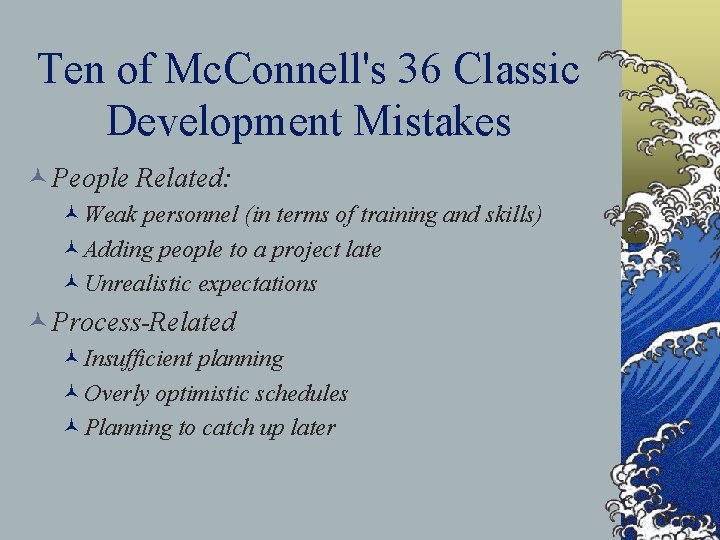 Ten of McConnell's 36 Classic Development Mistakes

People Related:

Weak personnel (in terms of training and skills)

Adding people to a project late

Unrealistic expectations

Process-Related

Insufficient planning

Overly optimistic schedules

Planning to catch up later